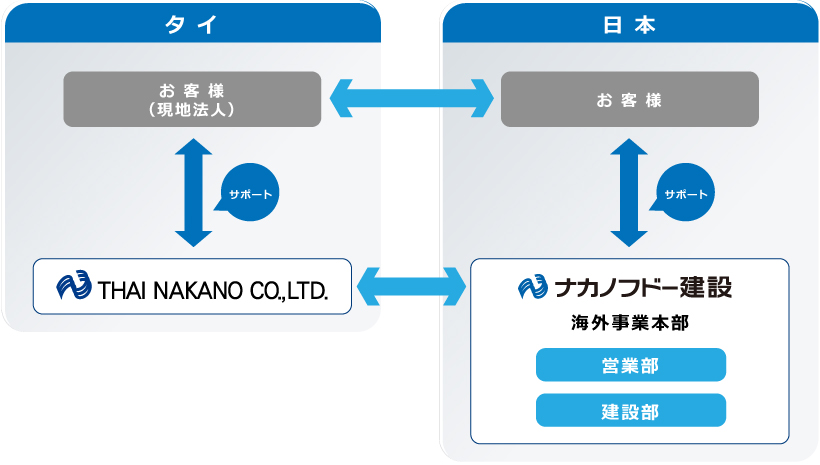 タイ

お客様
（現地法人）

サポート

THAI NAKANO CO.,LTD.

日本

お客様

サポート

ナカノフドー建設

海外事業本部

営業部

建設部